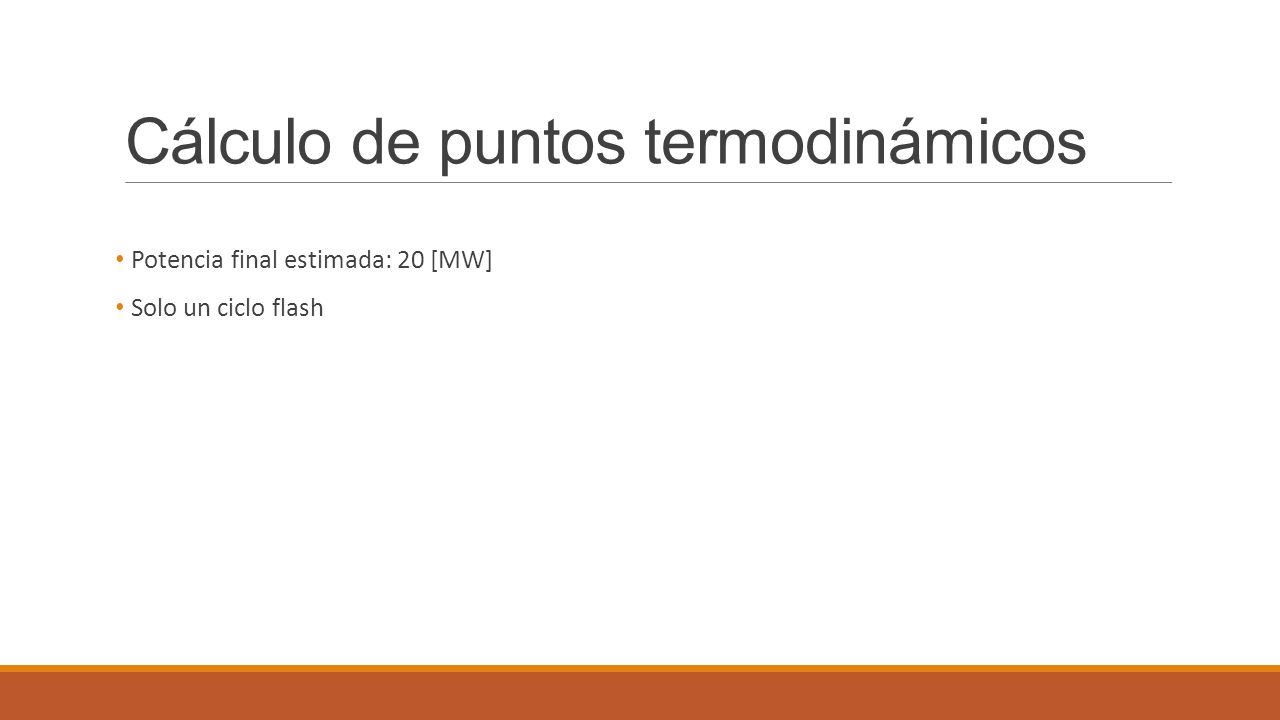 Cálculo de puntos termodinámicos

• Potencia final estimada: 20 [MW]
• Solo un ciclo flash